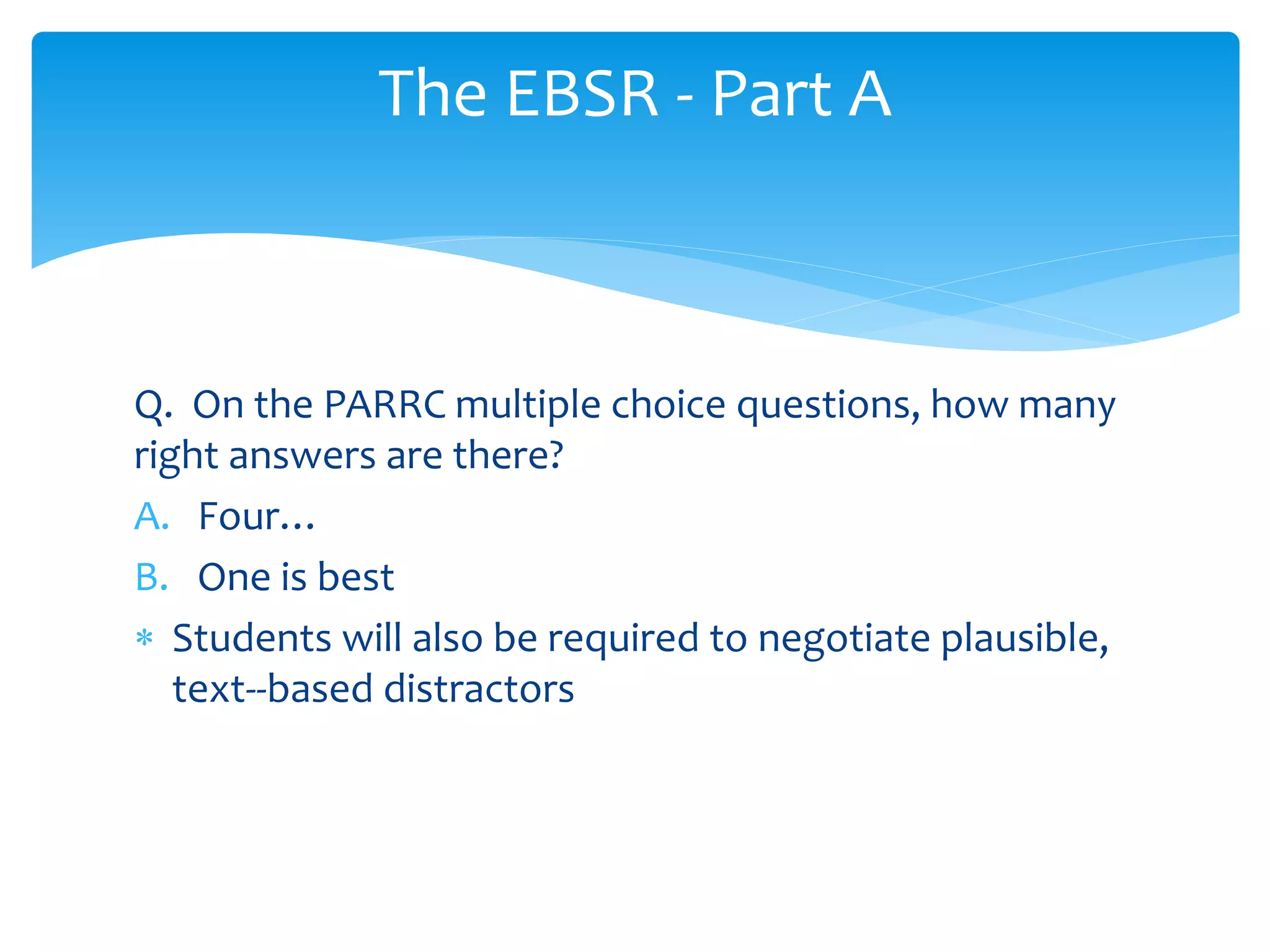 The EBSR - Part A

Q. On the PARRC multiple choice questions, how many right answers are there?

A. Four…

B. One is best

* Students will also be required to negotiate plausible, text--based distractors